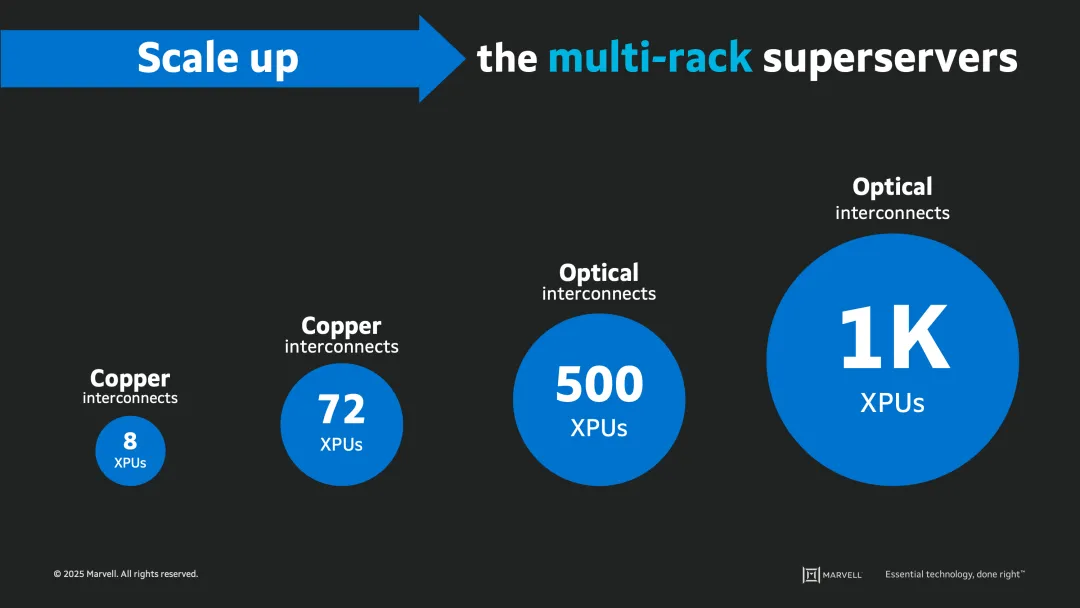 Scale up the multi-rack superservers

Copper
interconnects
8
XPUs

Copper
interconnects
72
XPUs

Optical
interconnects
500
XPUs

Optical
interconnects
1K
XPUs

© 2025 Marvell. All rights reserved.

MARVELL

Essential technology, done right™